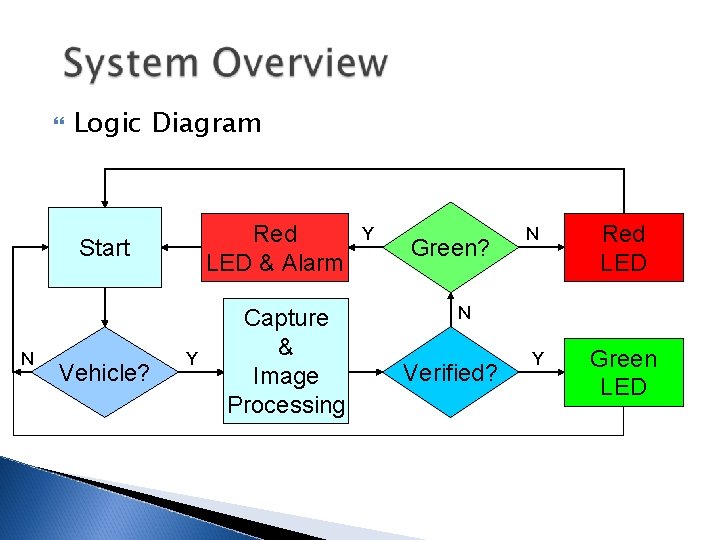 System Overview

Logic Diagram

Start

Red LED & Alarm

Y

Green?

N

Red LED

N

N

Vehicle?

Y

Capture & Image Processing

Verified?

Y

Green LED